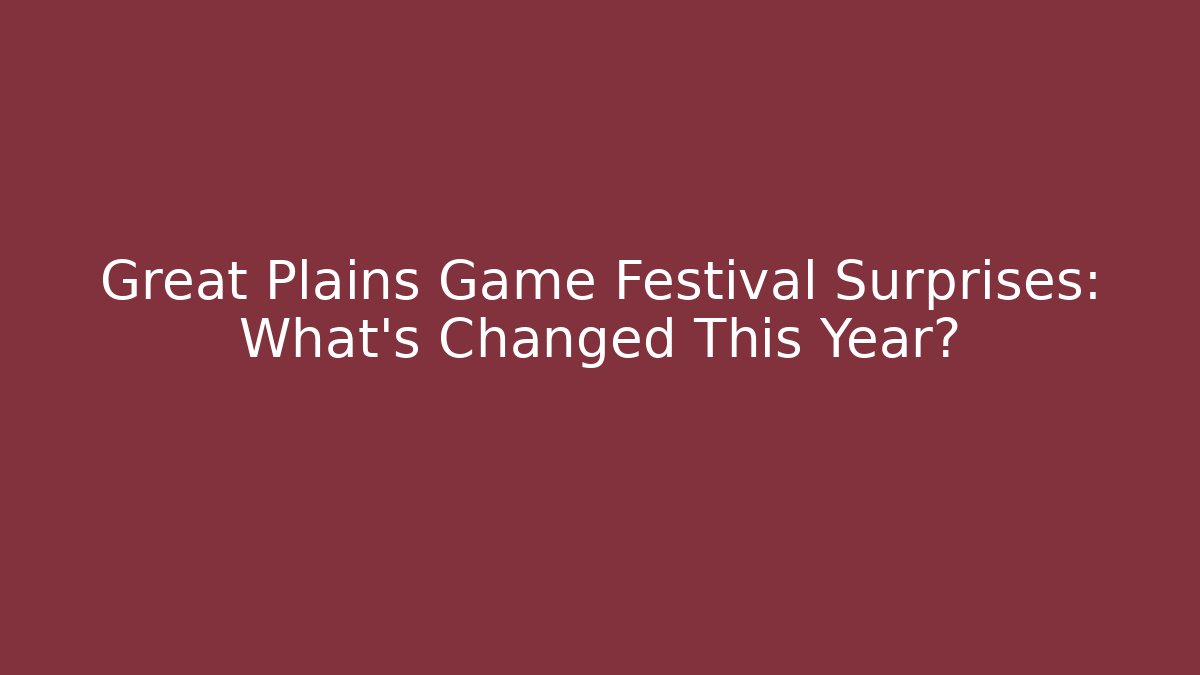 Great Plains Game Festival Surprises: What's Changed This Year?